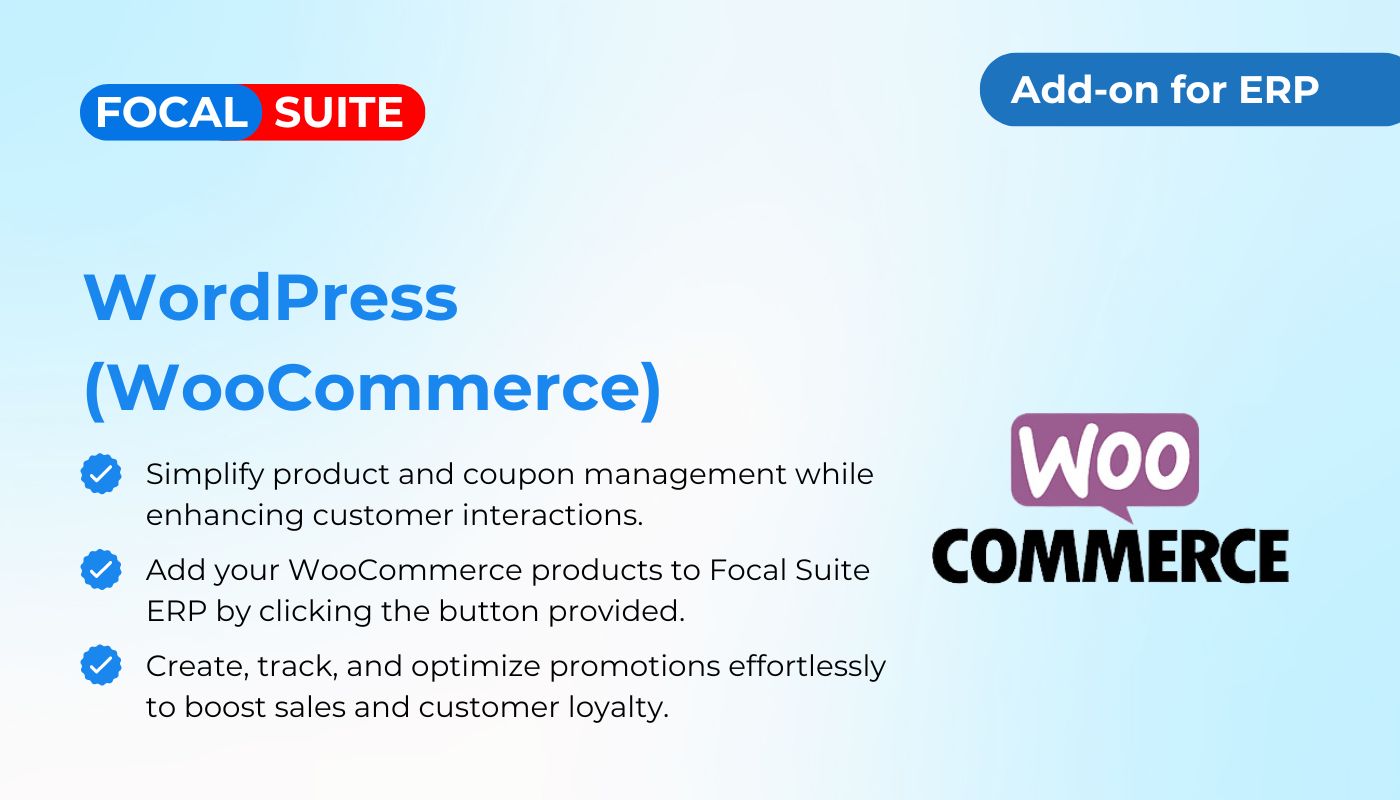 FOCAL SUITE

Add-on for ERP

WordPress (WooCommerce)

Simplify product and coupon management while enhancing customer interactions.

Add your WooCommerce products to Focal Suite ERP by clicking the button provided.

Create, track, and optimize promotions effortlessly to boost sales and customer loyalty.

WOO COMMERCE